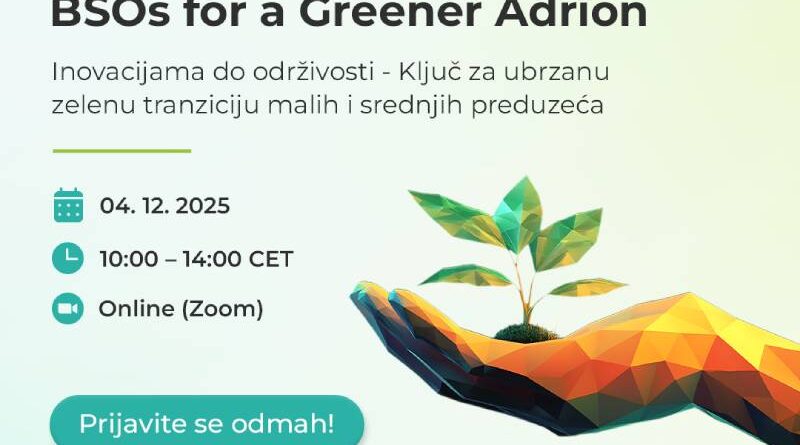 BSOs for a Greener Adrion

Inovacijama do održivosti - Ključ za ubrzanu zelenu tranziciju malih i srednjih preduzeća

04. 12. 2025

10:00 – 14:00 CET

Online (Zoom)

Prijavite se odmah!